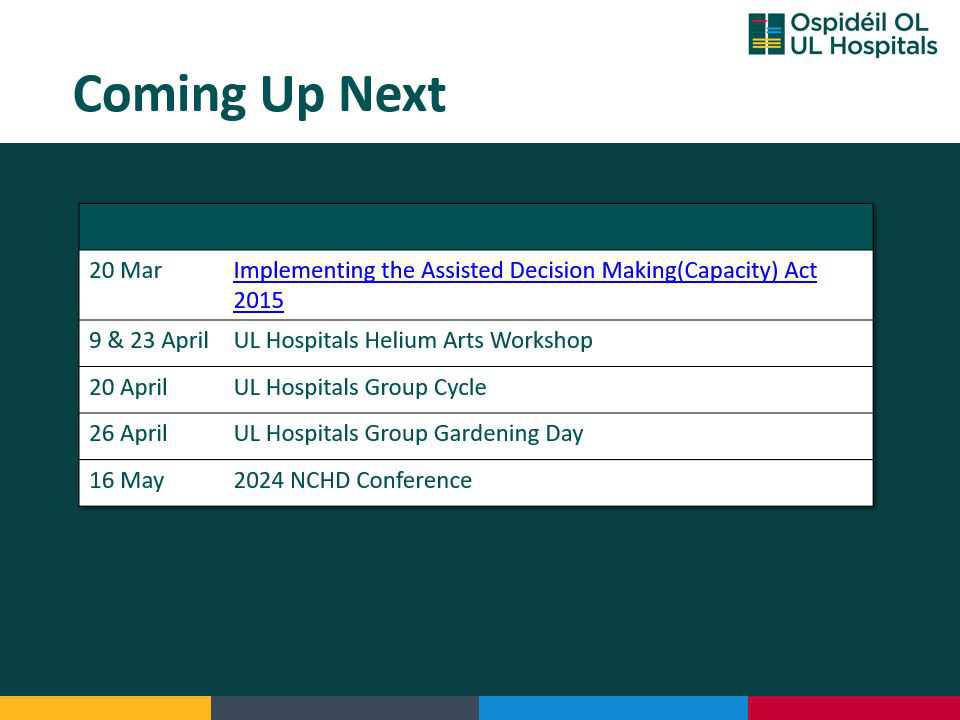 Ospidéil OL
UL Hospitals

Coming Up Next

| | |
|---|---|
| 20 Mar | Implementing the Assisted Decision Making(Capacity) Act 2015 |
| 9 & 23 April | UL Hospitals Helium Arts Workshop |
| 20 April | UL Hospitals Group Cycle |
| 26 April | UL Hospitals Group Gardening Day |
| 16 May | 2024 NCHD Conference |